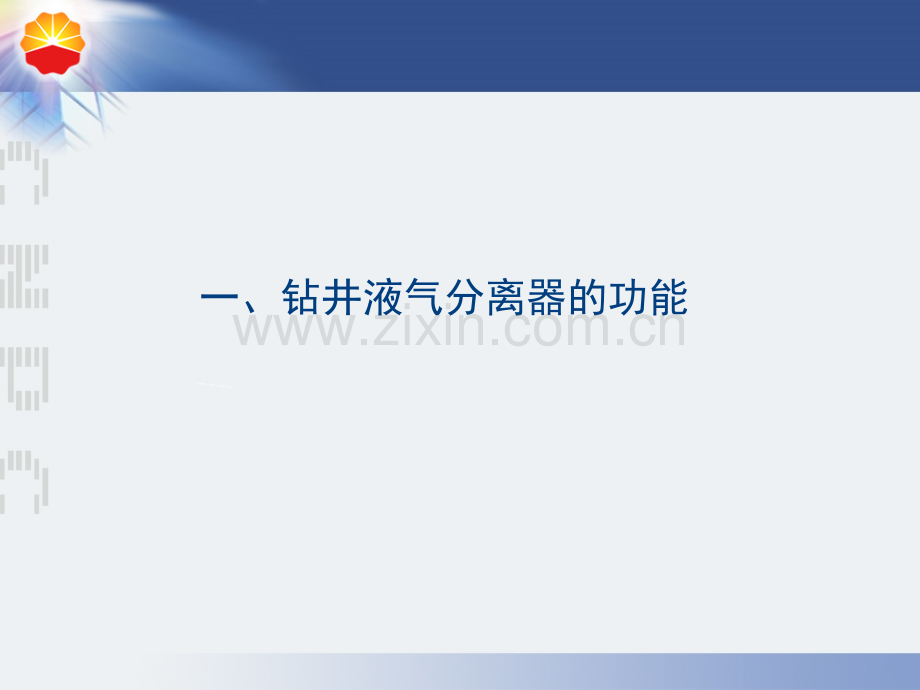 一、钻井液气分离器的功能

www.zixin.com.cn